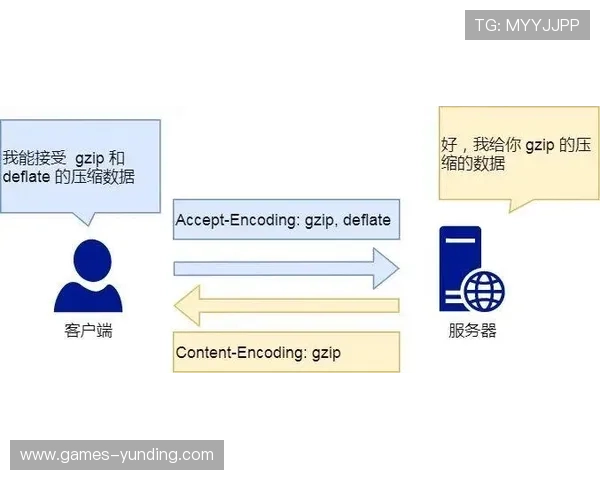 TG: MYYJJPP

我能接受 gzip 和 deflate 的压缩数据

好，我给你 gzip 的压缩的数据

Accept-Encoding: gzip, deflate

客户端

服务器

Content-Encoding: gzip

www.games-yunding.com